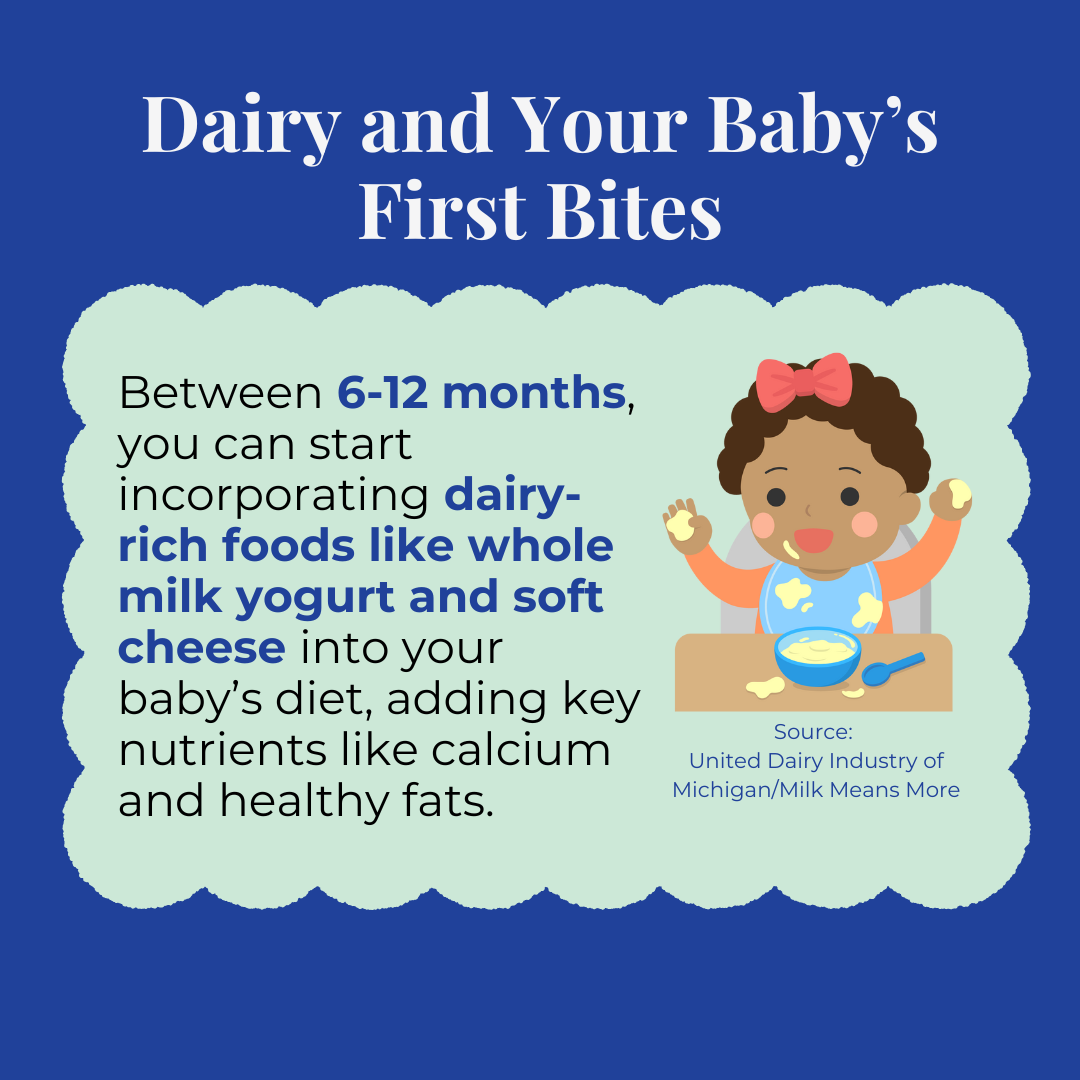 Dairy and Your Baby's First Bites

Between 6-12 months, you can start incorporating dairy-rich foods like whole milk yogurt and soft cheese into your baby's diet, adding key nutrients like calcium and healthy fats.

Source:
United Dairy Industry of Michigan/Milk Means More